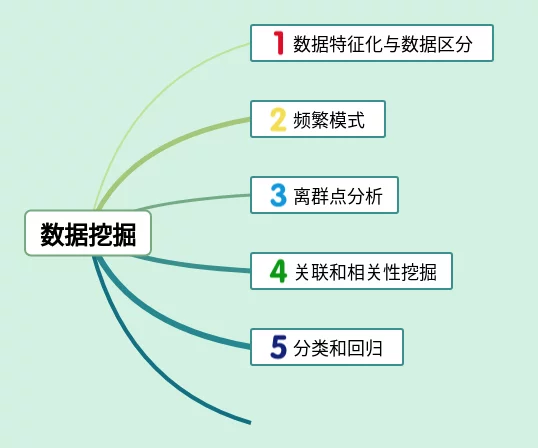 数据挖掘

1 数据特征化与数据区分

2 频繁模式

3 离群点分析

4 关联和相关性挖掘

5 分类和回归